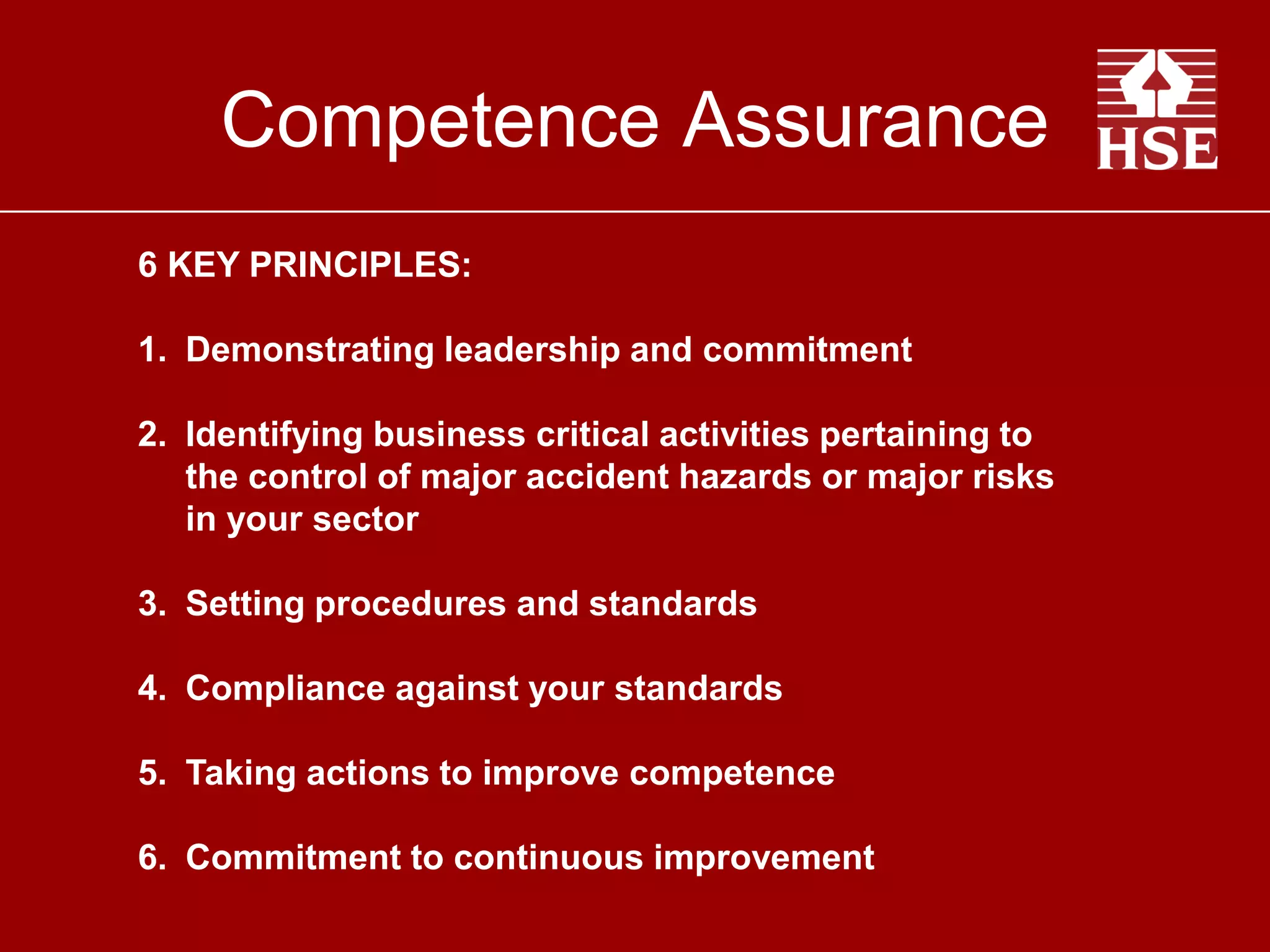 Competence Assurance

HSE

6 KEY PRINCIPLES:

1. Demonstrating leadership and commitment

2. Identifying business critical activities pertaining to the control of major accident hazards or major risks in your sector

3. Setting procedures and standards

4. Compliance against your standards

5. Taking actions to improve competence

6. Commitment to continuous improvement